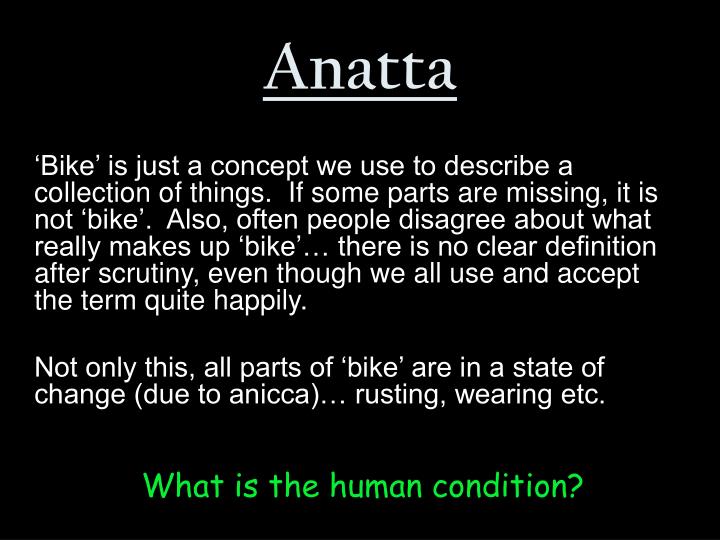 Anatta

‘Bike’ is just a concept we use to describe a collection of things. If some parts are missing, it is not ‘bike’. Also, often people disagree about what really makes up ‘bike’… there is no clear definition after scrutiny, even though we all use and accept the term quite happily.

Not only this, all parts of ‘bike’ are in a state of change (due to anicca)… rusting, wearing etc.

What is the human condition?